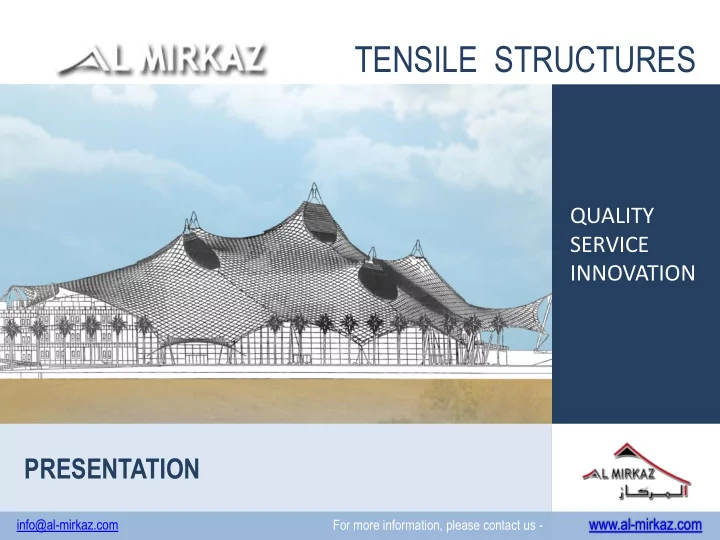 AL MIRKAZ

TENSILE STRUCTURES

QUALITY
SERVICE
INNOVATION

PRESENTATION

AL MIRKAZ
المركاز

info@al-mirkaz.com

For more information, please contact us -

www.al-mirkaz.com